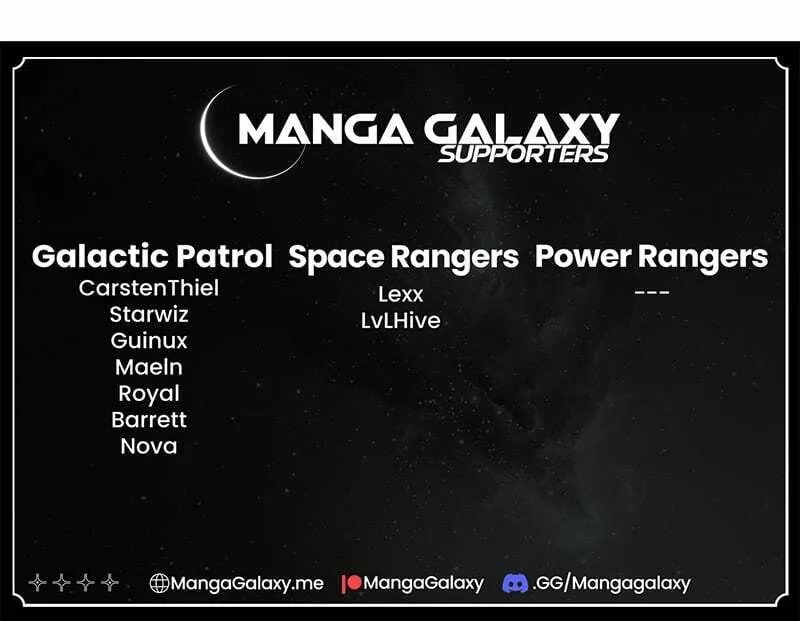 MANGA GALAXY
SUPPORTERS

Galactic Patrol
CarstenThiel
Starwiz
Guinux
Maeln
Royal
Barrett
Nova

Space Rangers
Lexx
LvLHive

Power Rangers
---

MangaGalaxy.me MangaGalaxy .GG/Mangagalaxy